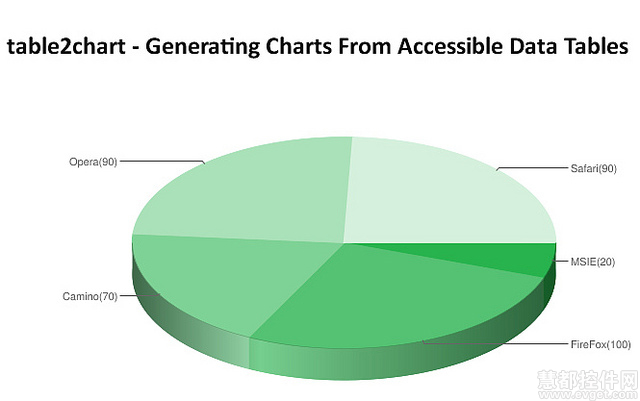 table2chart - Generating Charts From Accessible Data Tables

Opera(90)

Safari(90)

MSIE(20)

Camino(70)

FireFox(100)

慧都控件网
www.evget.com